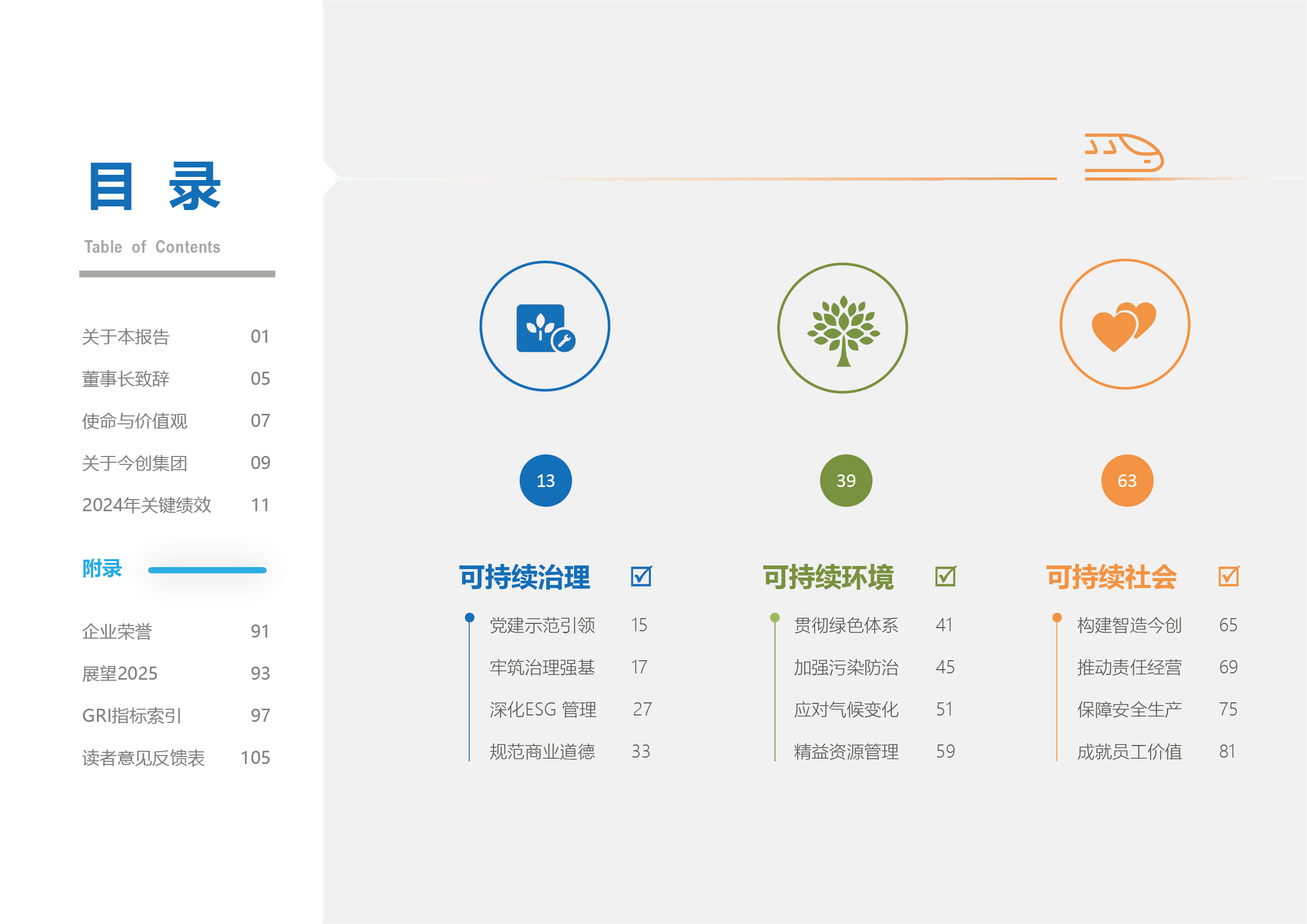 目 录

Table of Contents

关于本报告 01

董事长致辞 05

使命与价值观 07

关于今创集团 09

2024年关键绩效 11

附录

企业荣誉 91

展望2025 93

GRI指标索引 97

读者意见反馈表 105

13

可持续治理

党建示范引领 15

牢筑治理强基 17

深化ESG 管理 27

规范商业道德 33

39

可持续环境

贯彻绿色体系 41

加强污染防治 45

应对气候变化 51

精益资源管理 59

63

可持续社会

构建智造今创 65

推动责任经营 69

保障安全生产 75

成就员工价值 81